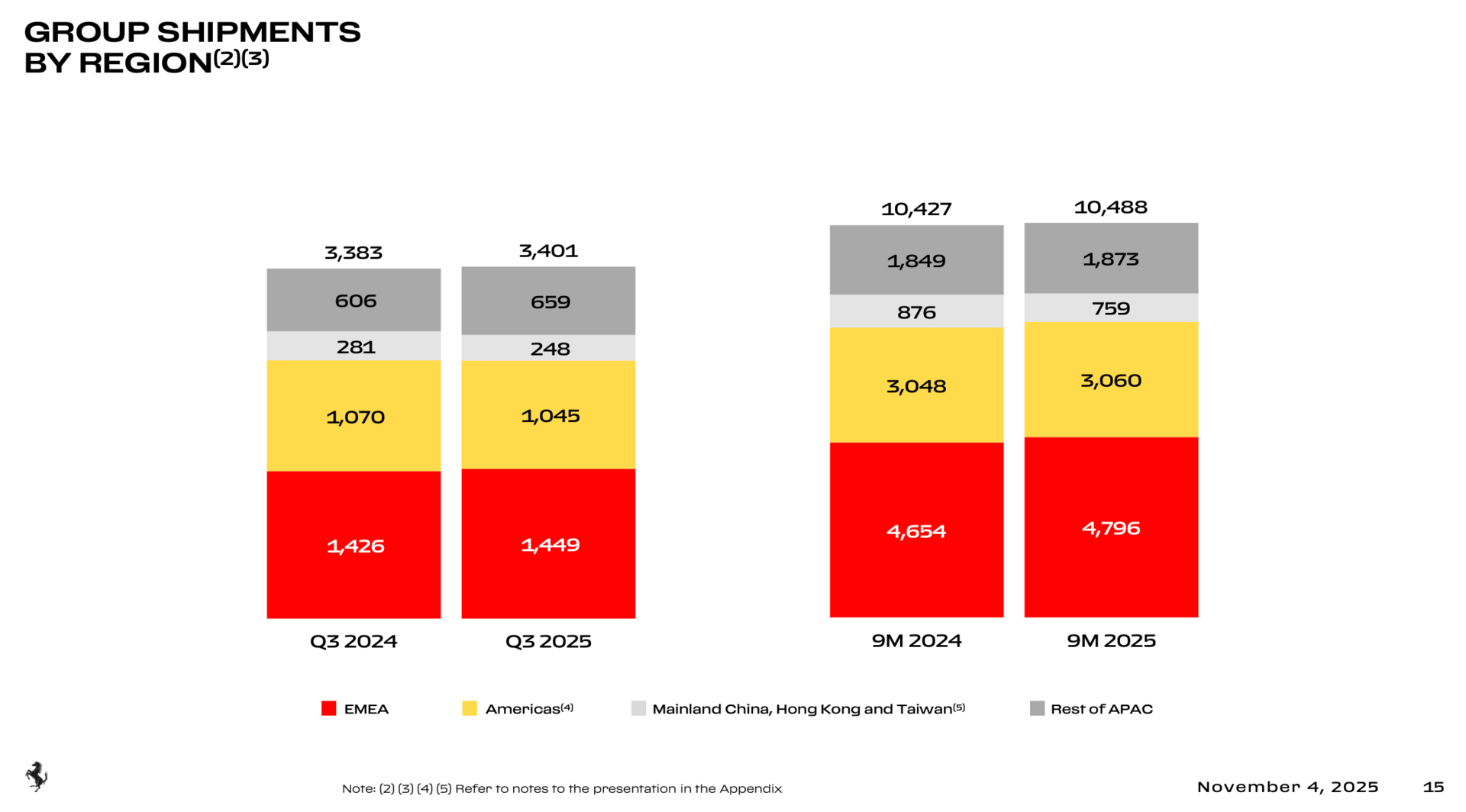 GROUP SHIPMENTS BY REGION$^{(2)(3)}$

3,383
606
281
1,070
1,426
Q3 2024

3,401
659
248
1,045
1,449
Q3 2025

10,427
1,849
876
3,048
4,654
9M 2024

10,488
1,873
759
3,060
4,796
9M 2025

EMEA
Americas$^{(4)}$
Mainland China, Hong Kong and Taiwan$^{(5)}$
Rest of APAC

Note: (2) (3) (4) (5) Refer to notes to the presentation in the Appendix

November 4, 2025 15